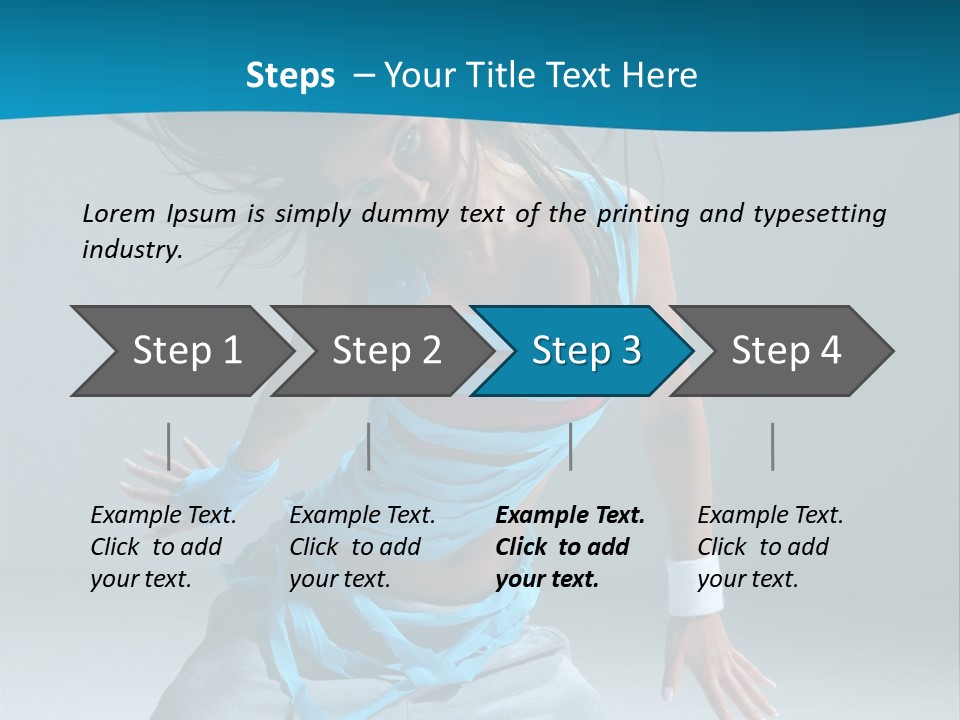 Steps – Your Title Text Here

Lorem Ipsum is simply dummy text of the printing and typesetting industry.

Step 1

Step 2

Step 3

Step 4

Example Text. Click to add your text.

Example Text. Click to add your text.

Example Text. Click to add your text.

Example Text. Click to add your text.